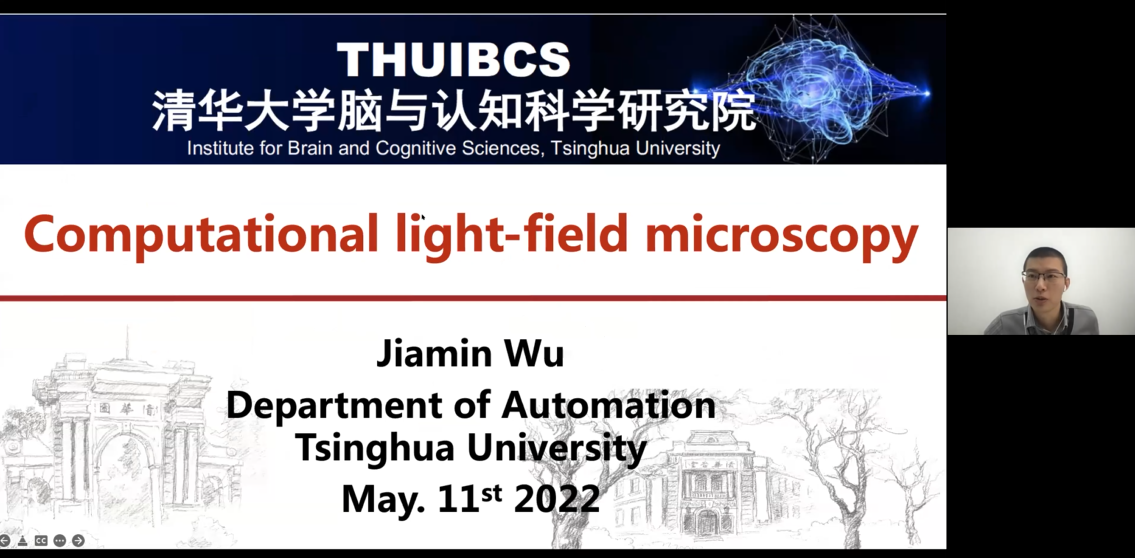 THUIBCS
清华大学脑与认知科学研究院
Institute for Brain and Cognitive Sciences, Tsinghua University

Computational light-field microscopy

Jiamin Wu
Department of Automation
Tsinghua University
May. 11$^{st}$ 2022